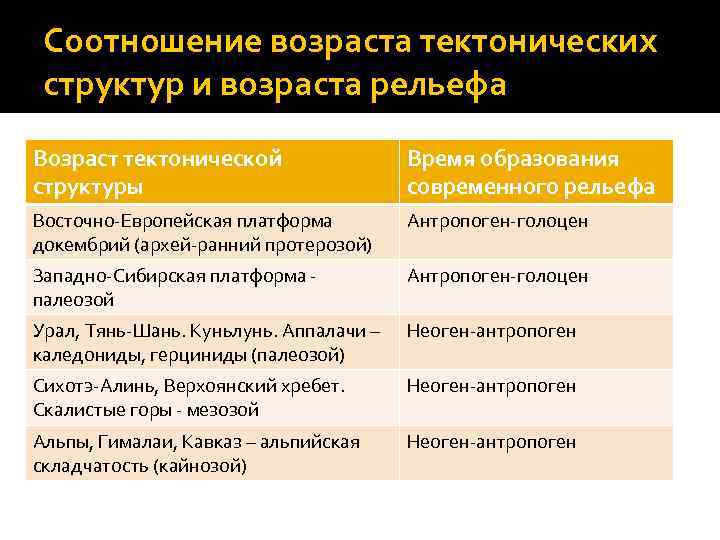 Соотношение возраста тектонических структур и возраста рельефа

| Возраст тектонической структуры | Время образования современного рельефа |
|---|---|
| Восточно-Европейская платформа докембрий (архей-ранний протерозой) | Антропоген-голоцен |
| Западно-Сибирская платформа - палеозой | Антропоген-голоцен |
| Урал, Тянь-Шань. Куньлунь. Аппалачи – каледониды, герциниды (палеозой) | Неоген-антропоген |
| Сихотэ-Алинь, Верхоянский хребет. Скалистые горы - мезозой | Неоген-антропоген |
| Альпы, Гималаи, Кавказ – альпийская складчатость (кайнозой) | Неоген-антропоген |